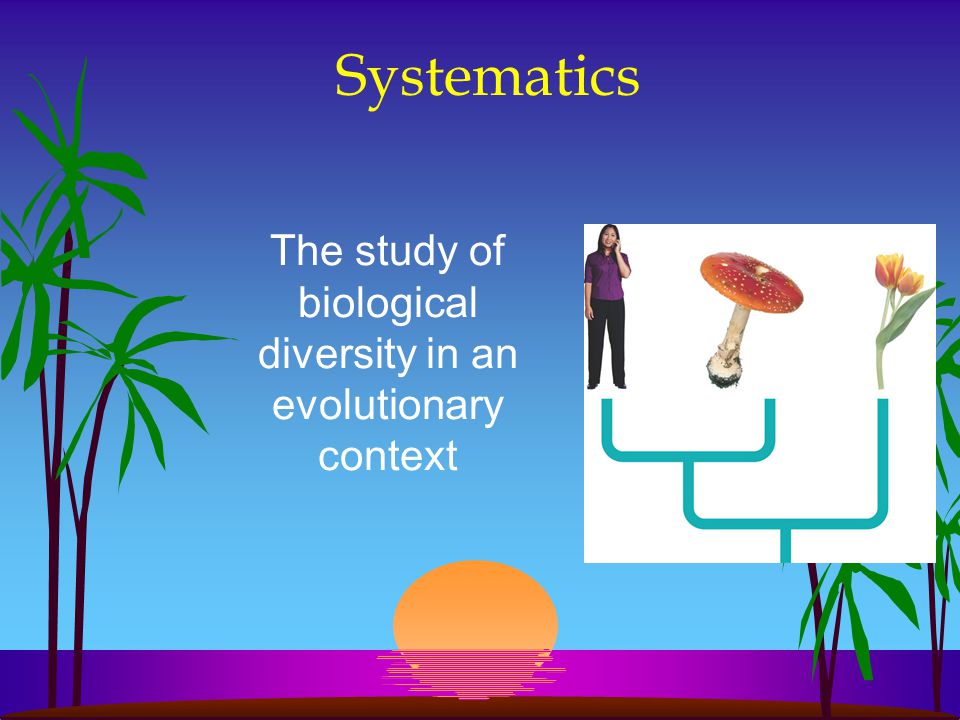 Systematics

The study of biological diversity in an evolutionary context